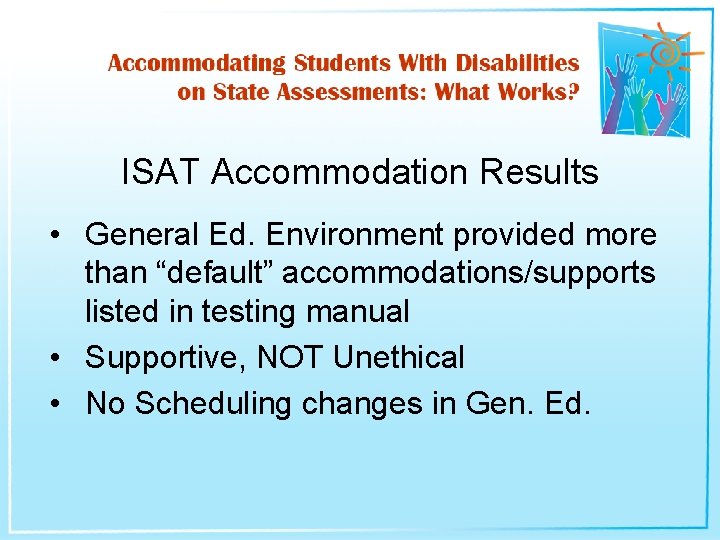 Accommodating Students With Disabilities on State Assessments: What Works?

ISAT Accommodation Results

• General Ed. Environment provided more than “default” accommodations/supports listed in testing manual
• Supportive, NOT Unethical
• No Scheduling changes in Gen. Ed.